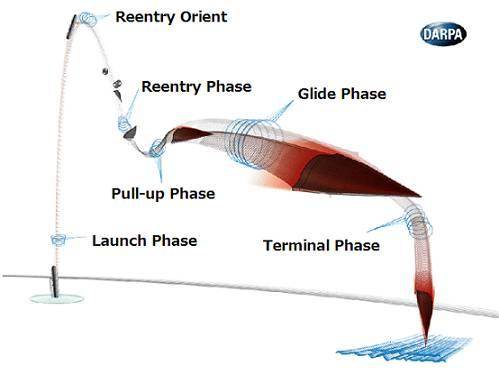 Reentry Orient

DARPA

Reentry Phase

Glide Phase

Pull-up Phase

Launch Phase

Terminal Phase